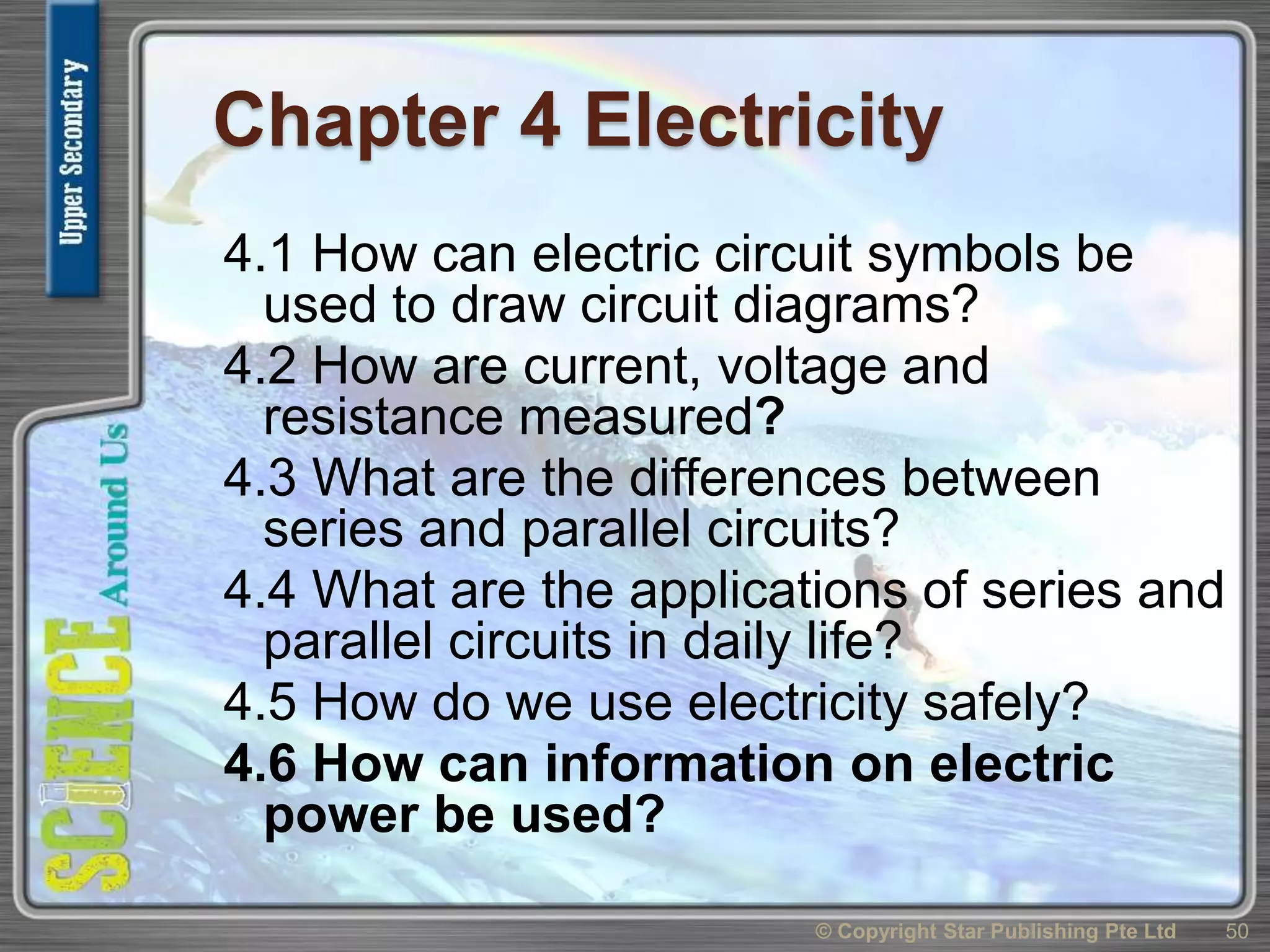 Upper Secondary

SCIENCE Around Us

Chapter 4 Electricity

4.1 How can electric circuit symbols be used to draw circuit diagrams?

4.2 How are current, voltage and resistance measured?

4.3 What are the differences between series and parallel circuits?

4.4 What are the applications of series and parallel circuits in daily life?

4.5 How do we use electricity safely?

4.6 How can information on electric power be used?

© Copyright Star Publishing Pte Ltd 50